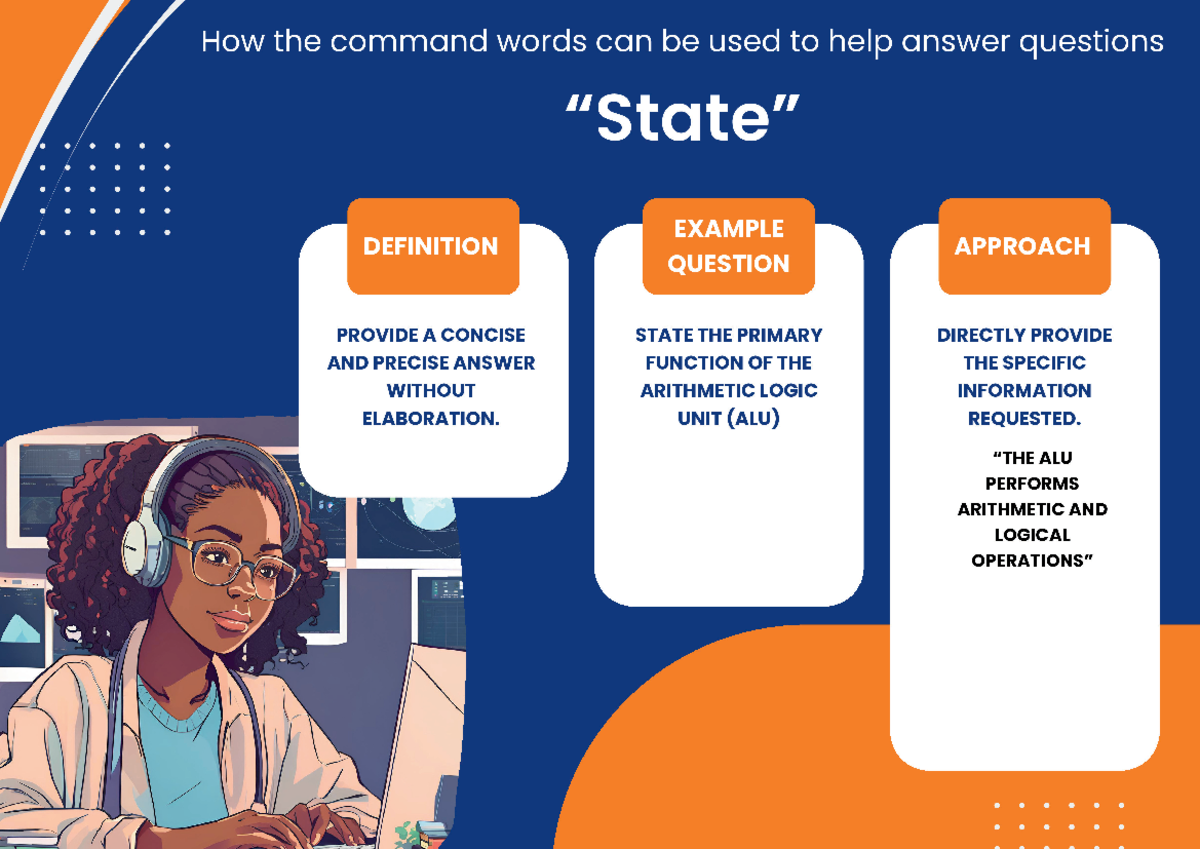 How the command words can be used to help answer questions

"State"

DEFINITION

PROVIDE A CONCISE AND PRECISE ANSWER WITHOUT ELABORATION.

EXAMPLE QUESTION

STATE THE PRIMARY FUNCTION OF THE ARITHMETIC LOGIC UNIT (ALU)

APPROACH

DIRECTLY PROVIDE THE SPECIFIC INFORMATION REQUESTED.

"THE ALU PERFORMS ARITHMETIC AND LOGICAL OPERATIONS"